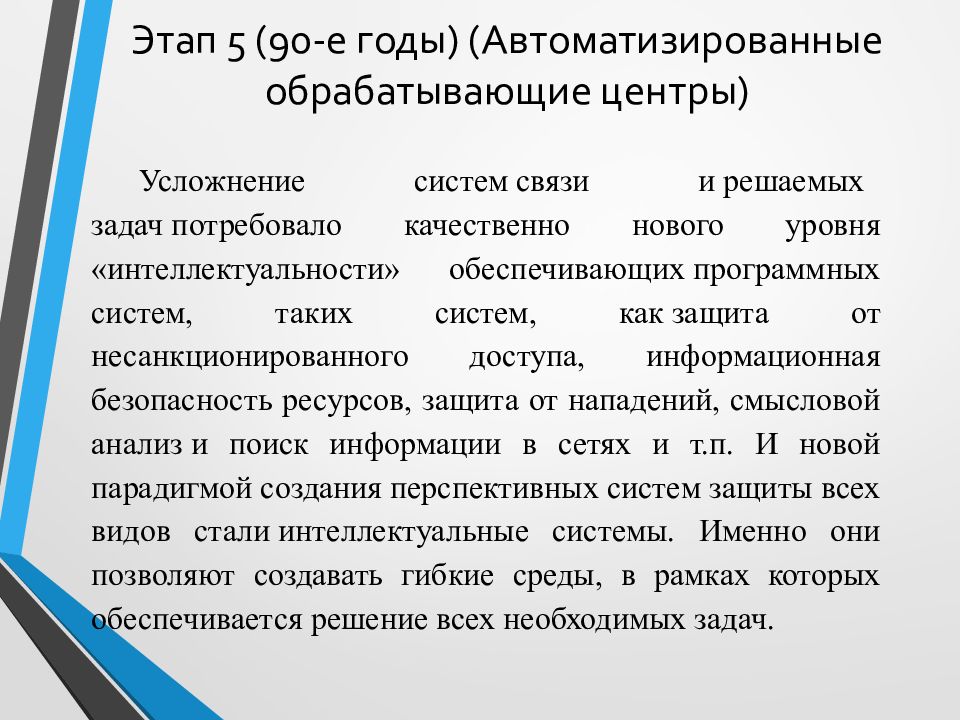 Этап 5 (90-е годы) (Автоматизированные обрабатывающие центры)

Усложнение систем связи и решаемых задач потребовало качественно нового уровня «интеллектуальности» обеспечивающих программных систем, таких систем, как защита от несанкционированного доступа, информационная безопасность ресурсов, защита от нападений, смысловой анализ и поиск информации в сетях и т.п. И новой парадигмой создания перспективных систем защиты всех видов стали интеллектуальные системы. Именно они позволяют создавать гибкие среды, в рамках которых обеспечивается решение всех необходимых задач.